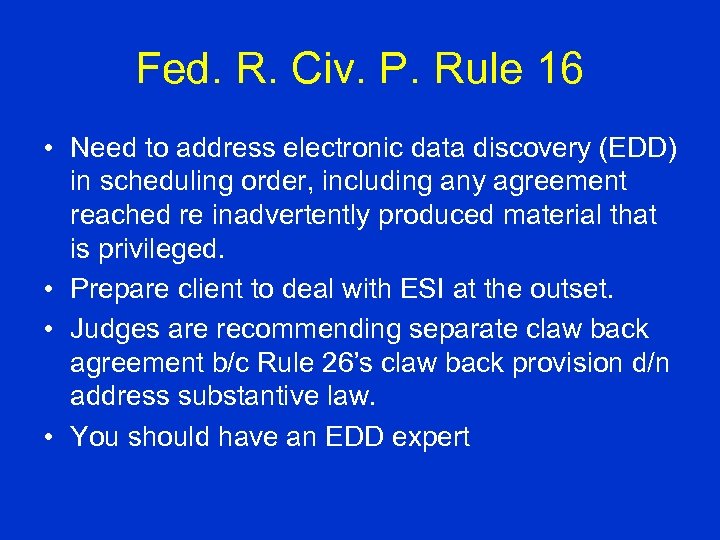 Fed. R. Civ. P. Rule 16

• Need to address electronic data discovery (EDD) in scheduling order, including any agreement reached re inadvertently produced material that is privileged.

• Prepare client to deal with ESI at the outset.

• Judges are recommending separate claw back agreement b/c Rule 26's claw back provision d/n address substantive law.

• You should have an EDD expert